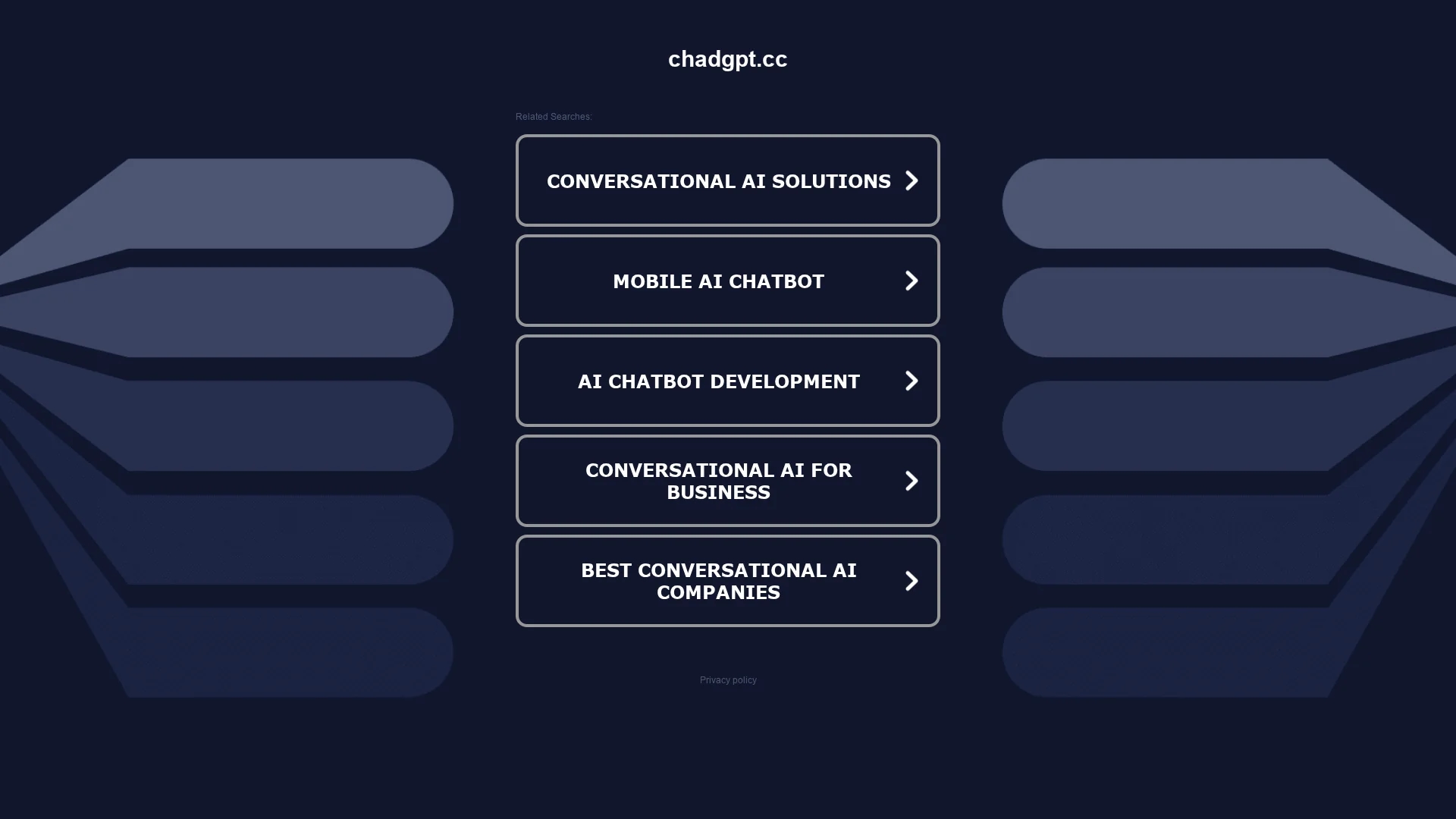 chadgpt.cc

Related Searches:

CONVERSATIONAL AI SOLUTIONS

MOBILE AI CHATBOT

AI CHATBOT DEVELOPMENT

CONVERSATIONAL AI FOR BUSINESS

BEST CONVERSATIONAL AI COMPANIES

Privacy policy